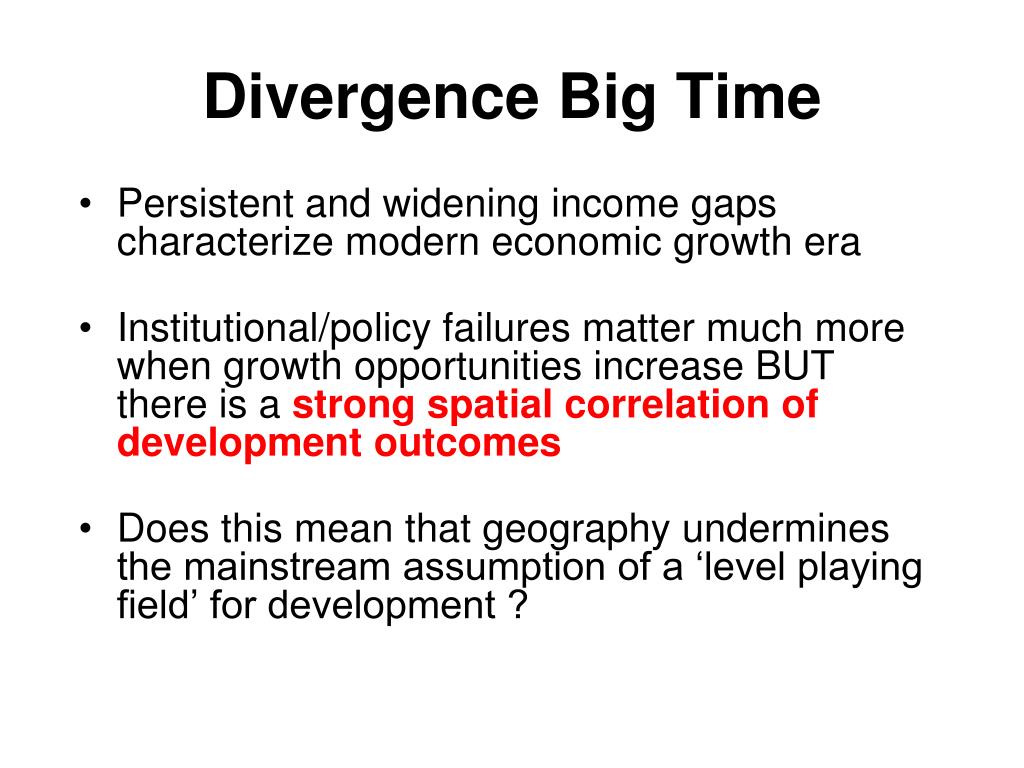 Divergence Big Time

• Persistent and widening income gaps characterize modern economic growth era

• Institutional/policy failures matter much more when growth opportunities increase BUT there is a strong spatial correlation of development outcomes

• Does this mean that geography undermines the mainstream assumption of a ‘level playing field’ for development ?